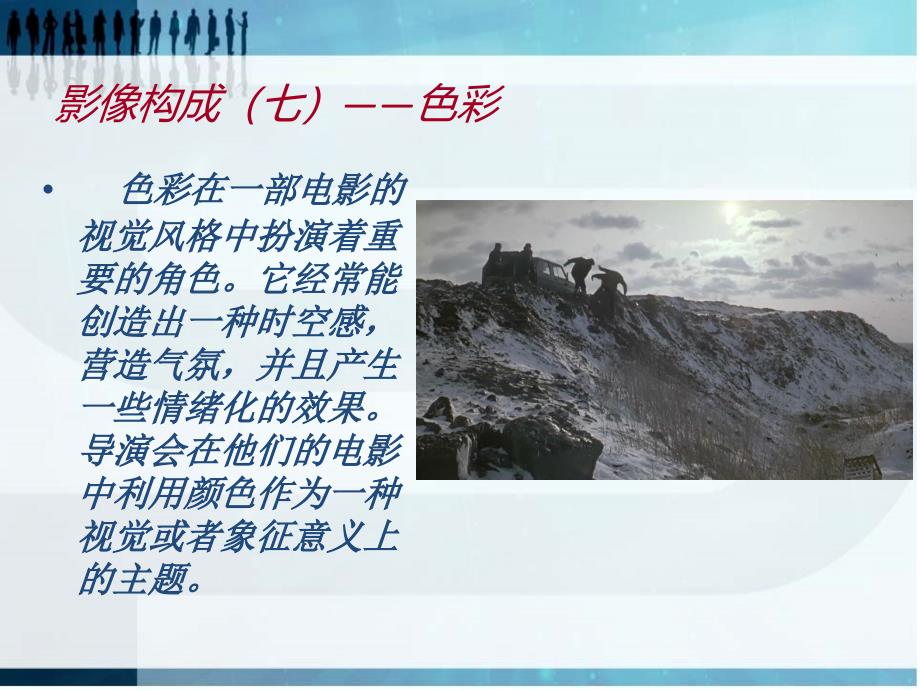 影像构成（七）——色彩

• 色彩在一部电影的视觉风格中扮演着重要的角色。它经常能创造出一种时空感，营造气氛，并且产生一些情绪化的效果。导演会在他们的电影中利用颜色作为一种视觉或者象征意义上的主题。